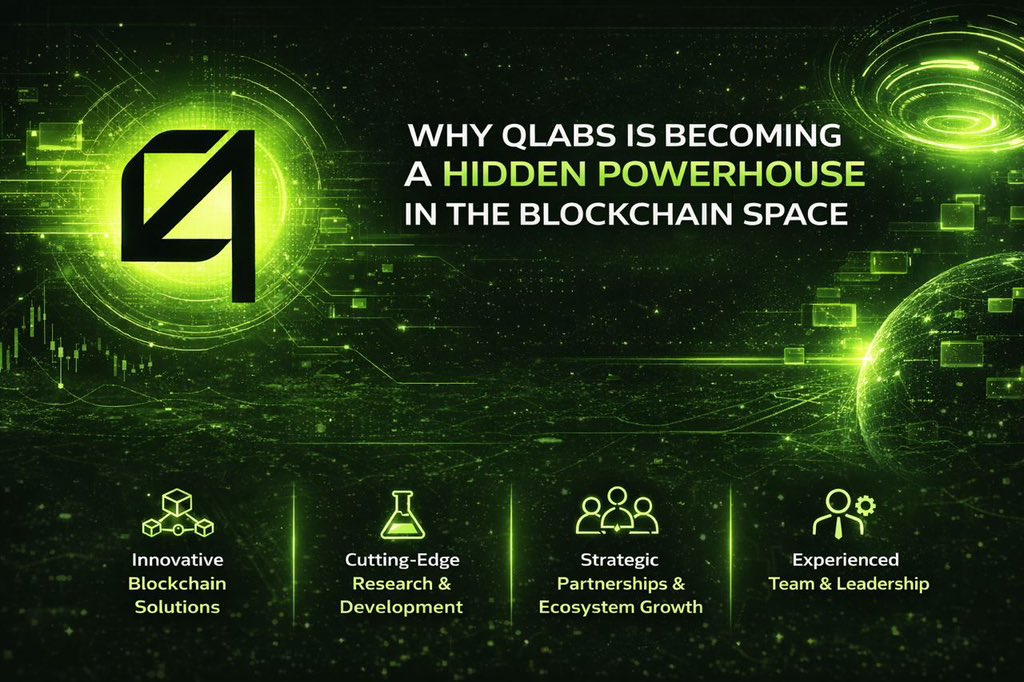 WHY QLABS IS BECOMING
A HIDDEN POWERHOUSE
IN THE BLOCKCHAIN SPACE

Innovative Blockchain Solutions

Cutting-Edge Research & Development

Strategic Partnerships & Ecosystem Growth

Experienced Team & Leadership